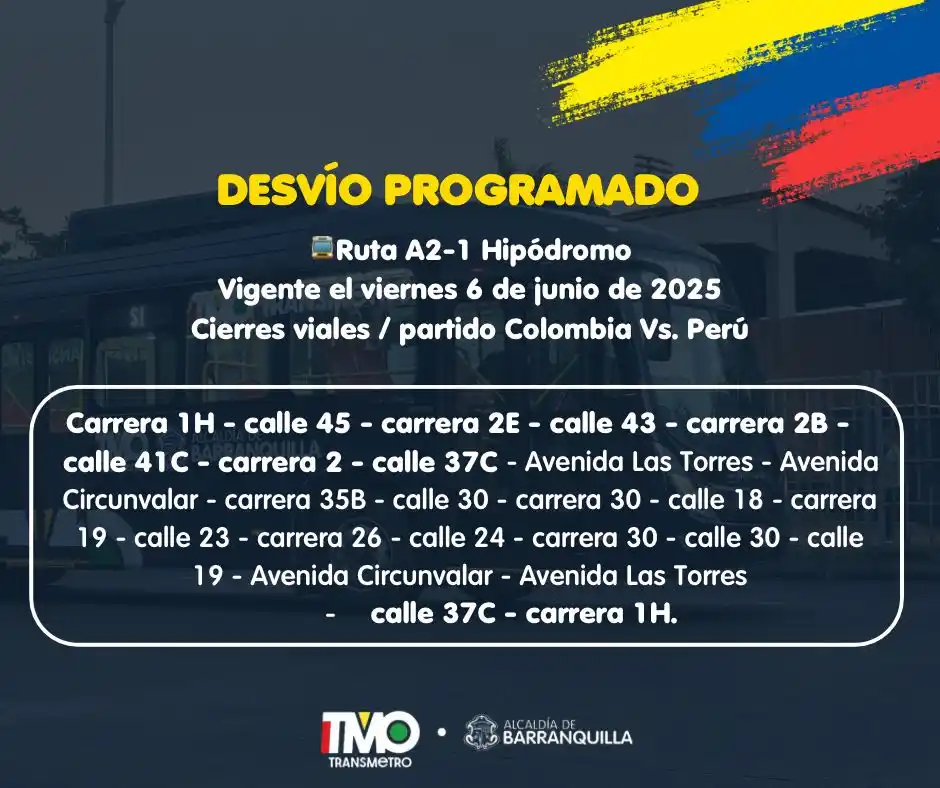 DESVÍO PROGRAMADO

🚍Ruta A2-1 Hipódromo
Vigente el viernes 6 de junio de 2025
Cierres viales / partido Colombia Vs. Perú

Carrera 1H - calle 45 - carrera 2E - calle 43 - carrera 2B - calle 41C - carrera 2 - calle 37C - Avenida Las Torres - Avenida Circunvalar - carrera 35B - calle 30 - carrera 30 - calle 18 - carrera 19 - calle 23 - carrera 26 - calle 24 - carrera 30 - calle 30 - calle 19 - Avenida Circunvalar - Avenida Las Torres - calle 37C - carrera 1H.

TMO TRANSMETRO • ALCALDÍA DE BARRANQUILLA